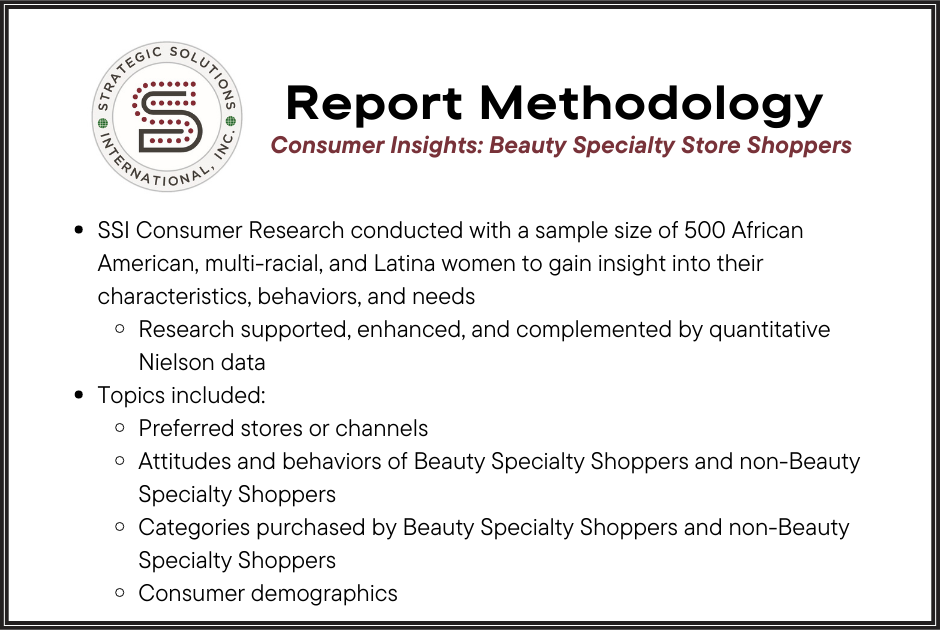 STRATEGIC SOLUTIONS INTERNATIONAL, INC.

Report Methodology
Consumer Insights: Beauty Specialty Store Shoppers

- SSI Consumer Research conducted with a sample size of 500 African American, multi-racial, and Latina women to gain insight into their characteristics, behaviors, and needs
  - Research supported, enhanced, and complemented by quantitative Nielson data
- Topics included:
  - Preferred stores or channels
  - Attitudes and behaviors of Beauty Specialty Shoppers and non-Beauty Specialty Shoppers
  - Categories purchased by Beauty Specialty Shoppers and non-Beauty Specialty Shoppers
  - Consumer demographics